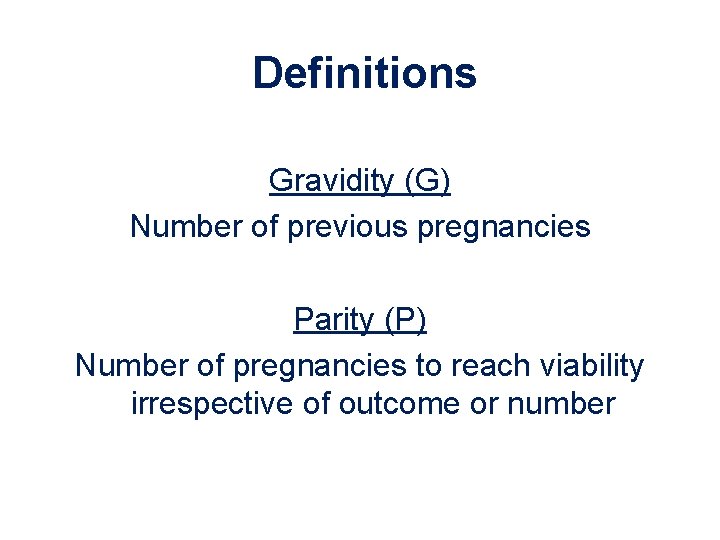 Definitions

Gravidity (G)
Number of previous pregnancies

Parity (P)
Number of pregnancies to reach viability irrespective of outcome or number